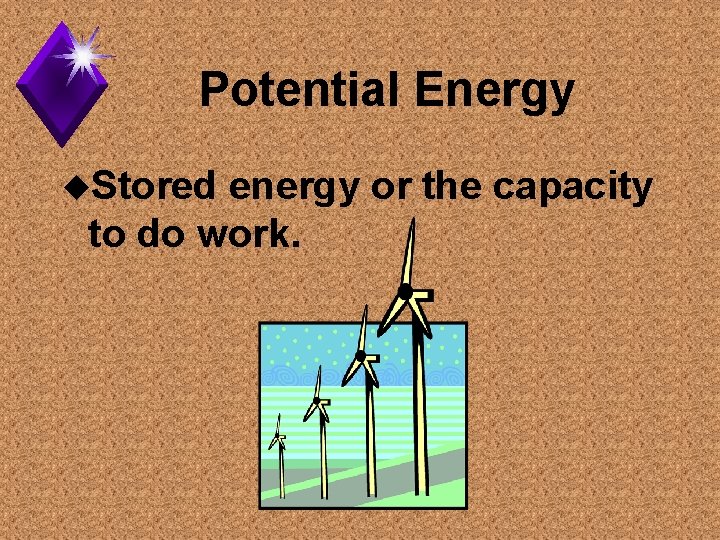 Potential Energy

◆Stored energy or the capacity to do work.